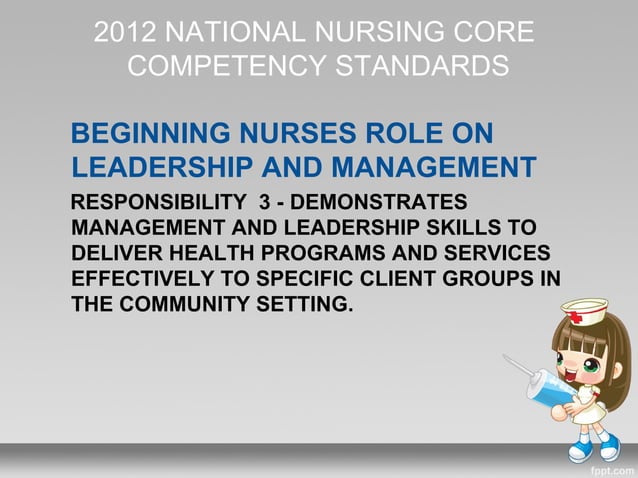 2012 NATIONAL NURSING CORE COMPETENCY STANDARDS

BEGINNING NURSES ROLE ON LEADERSHIP AND MANAGEMENT

RESPONSIBILITY 3 - DEMONSTRATES MANAGEMENT AND LEADERSHIP SKILLS TO DELIVER HEALTH PROGRAMS AND SERVICES EFFECTIVELY TO SPECIFIC CLIENT GROUPS IN THE COMMUNITY SETTING.

fppt.com